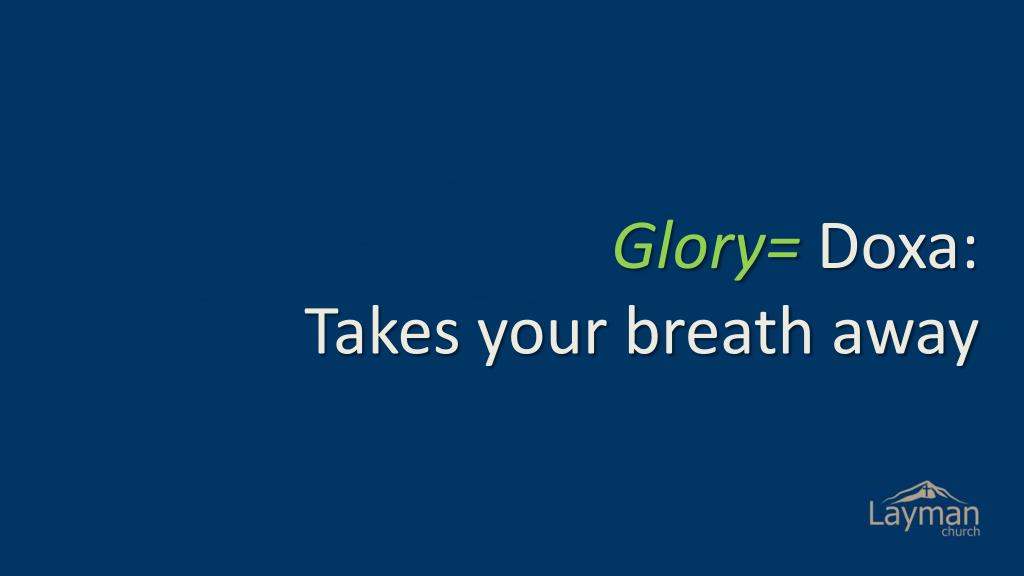 Glory= Doxa:
Takes your breath away

Layman
church